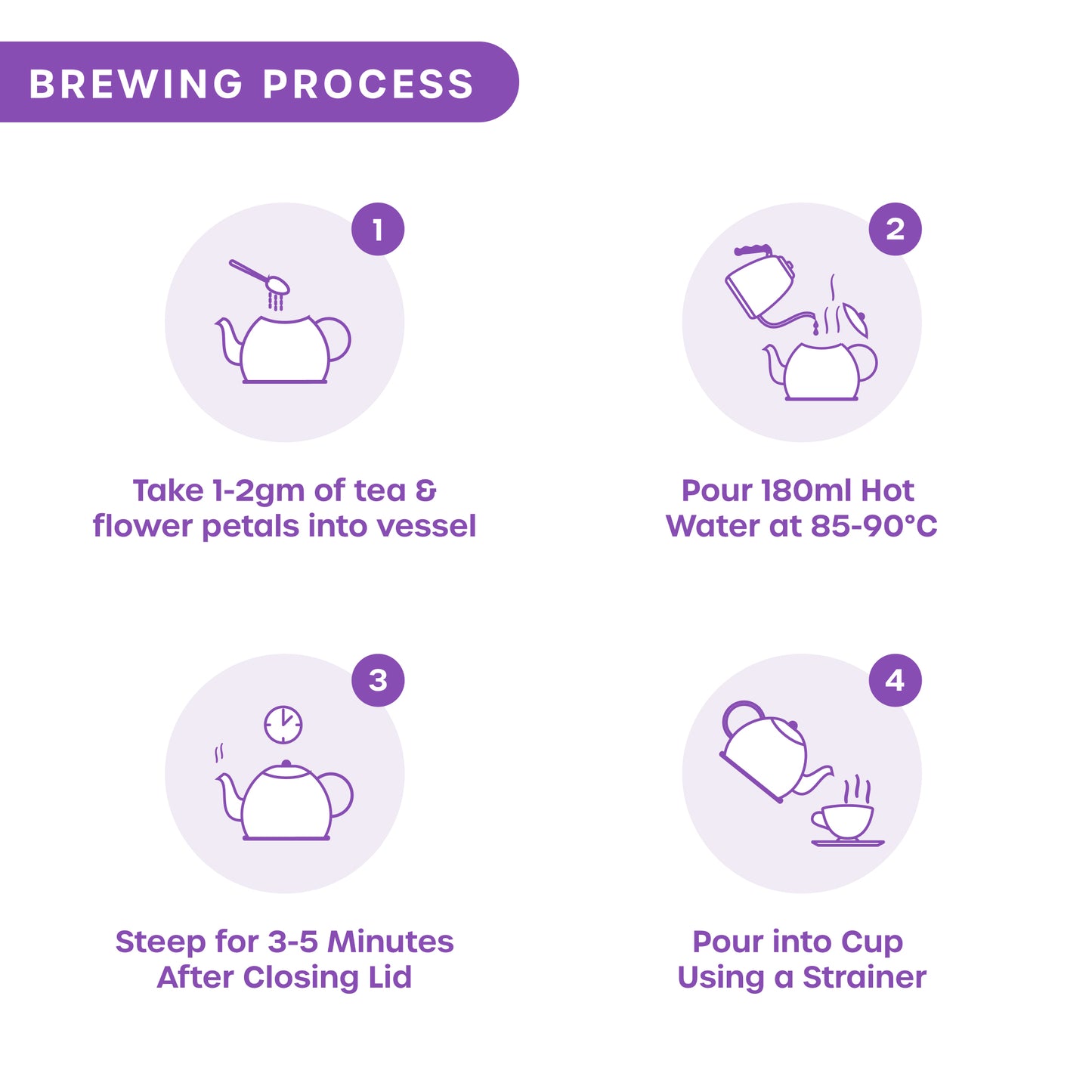 BREWING PROCESS

1

Take 1-2gm of tea & flower petals into vessel

2

Pour 180ml Hot Water at 85-90°C

3

Steep for 3-5 Minutes After Closing Lid

4

Pour into Cup Using a Strainer